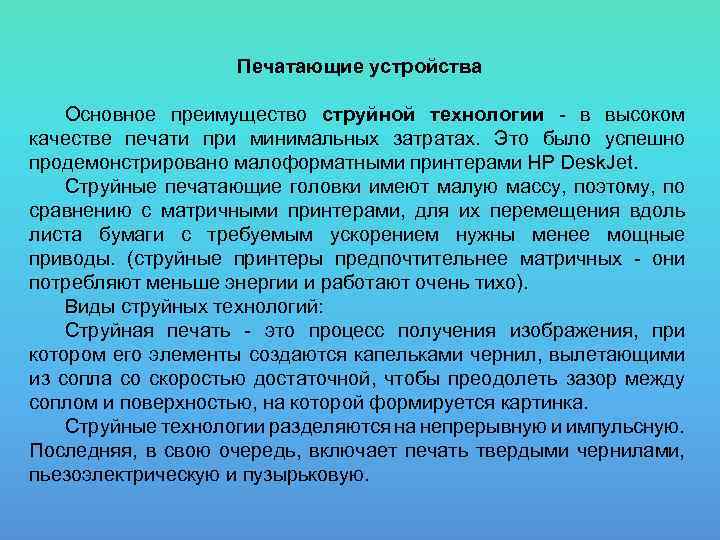 Печатающие устройства

Основное преимущество струйной технологии - в высоком качестве печати при минимальных затратах. Это было успешно продемонстрировано малоформатными принтерами HP DeskJet.

Струйные печатающие головки имеют малую массу, поэтому, по сравнению с матричными принтерами, для их перемещения вдоль листа бумаги с требуемым ускорением нужны менее мощные приводы. (струйные принтеры предпочтительнее матричных - они потребляют меньше энергии и работают очень тихо).

Виды струйных технологий:

Струйная печать - это процесс получения изображения, при котором его элементы создаются капельками чернил, вылетающими из сопла со скоростью достаточной, чтобы преодолеть зазор между соплом и поверхностью, на которой формируется картинка.

Струйные технологии разделяются на непрерывную и импульсную. Последняя, в свою очередь, включает печать твердыми чернилами, пьезоэлектрическую и пузырьковую.